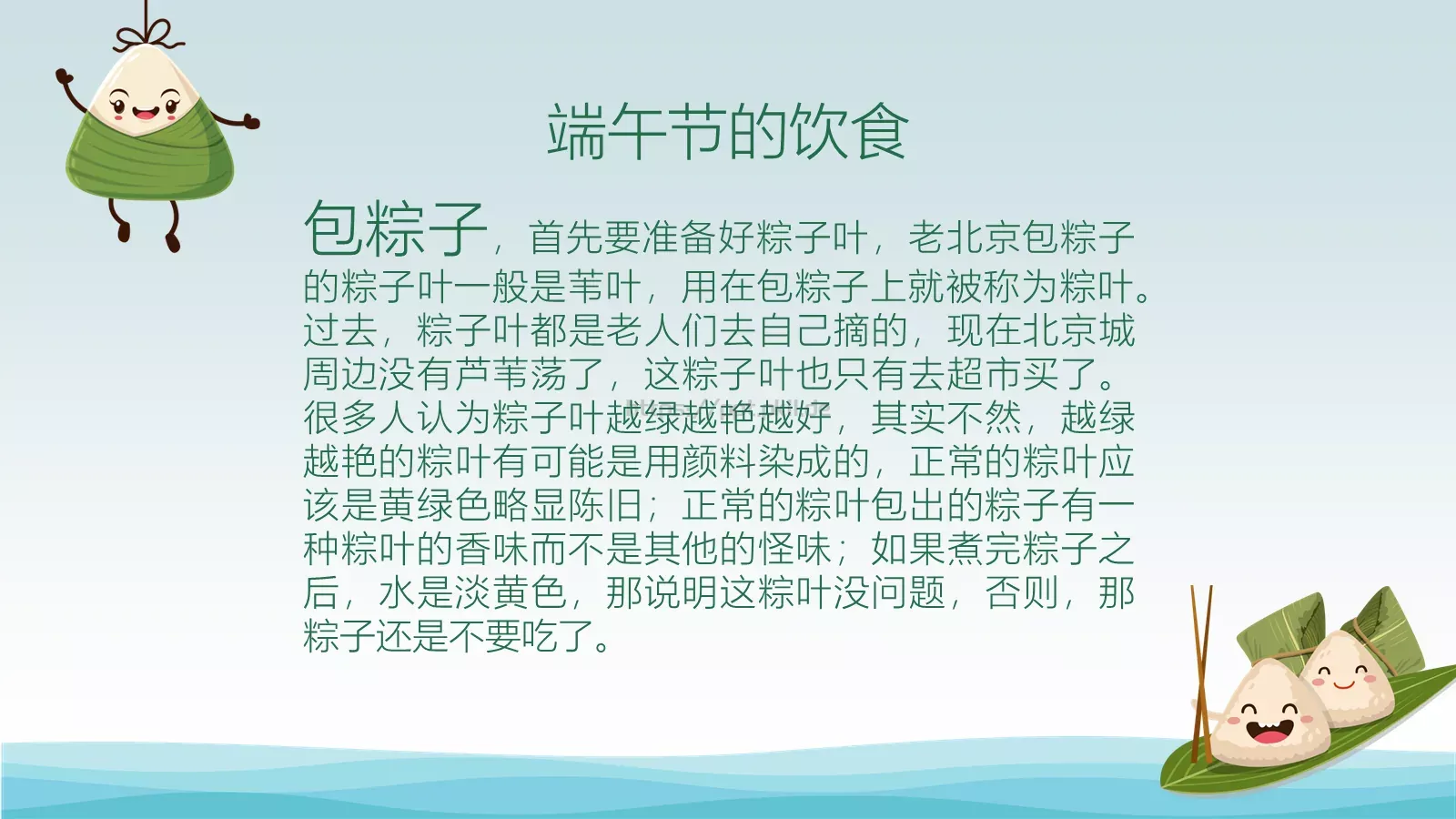 端午节的饮食

包粽子，首先要准备好粽子叶，老北京包粽子的粽子叶一般是苇叶，用在包粽子上就被称为粽叶。过去，粽子叶都是老人们去自己摘的，现在北京城周边没有芦苇荡了，这粽子叶也只有去超市买了。很多人认为粽子叶越绿越艳越好，其实不然，越绿越艳的粽叶有可能是用颜料染成的，正常的粽叶应该是黄绿色略显陈旧；正常的粽叶包出的粽子有一种粽叶的香味而不是其他的怪味；如果煮完粽子之后，水是淡黄色，那说明这粽叶没问题，否则，那粽子还是不要吃了。